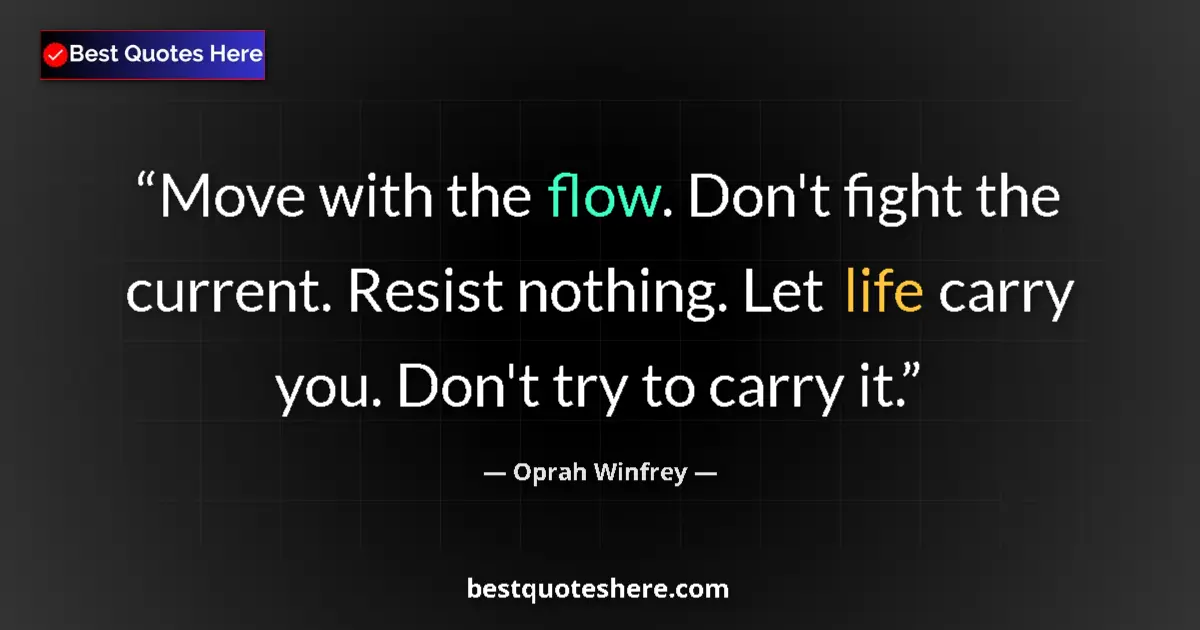 Best Quotes Here

“Move with the flow. Don't fight the current. Resist nothing. Let life carry you. Don't try to carry it.”

— Oprah Winfrey —

bestquoteshere.com